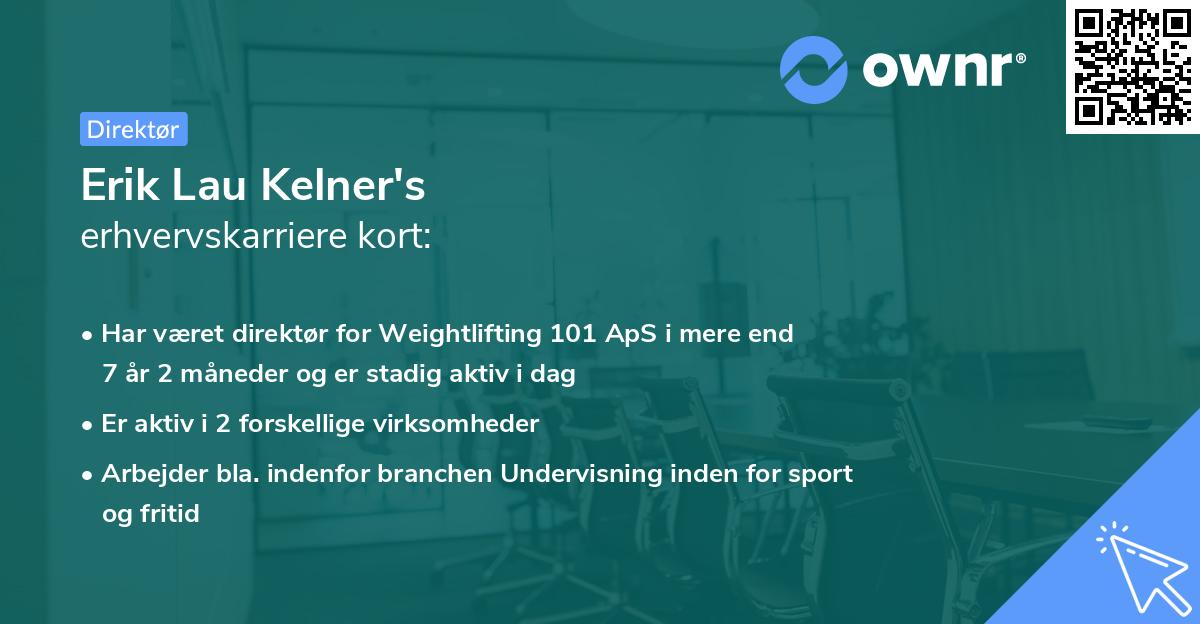 ownr®

Direktør

Erik Lau Kelner's
erhvervskarriere kort:

• Har været direktør for Weightlifting 101 ApS i mere end 7 år 2 måneder og er stadig aktiv i dag

• Er aktiv i 2 forskellige virksomheder

• Arbejder bla. indenfor branchen Undervisning inden for sport og fritid